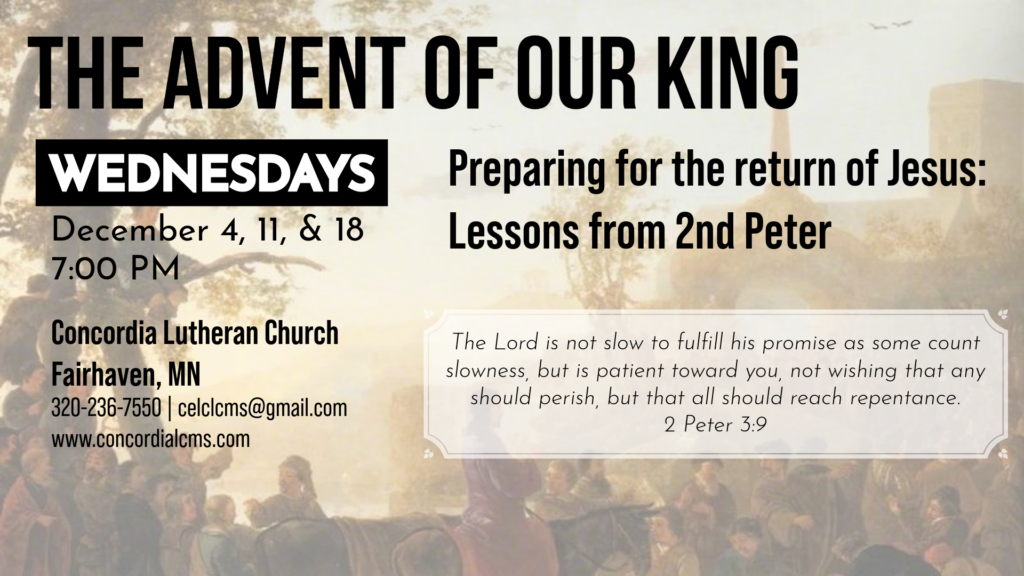 THE ADVENT OF OUR KING

WEDNESDAYS

December 4, 11, & 18
7:00 PM

Concordia Lutheran Church
Fairhaven, MN
320-236-7550 | celclcms@gmail.com
www.concordialcms.com

Preparing for the return of Jesus: Lessons from 2nd Peter

The Lord is not slow to fulfill his promise as some count slowness, but is patient toward you, not wishing that any should perish, but that all should reach repentance.
2 Peter 3:9